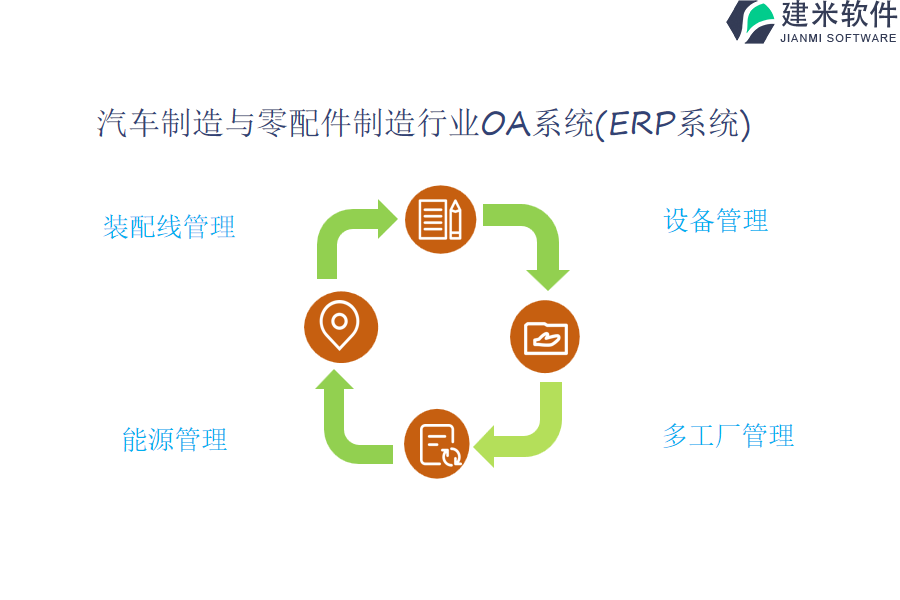 建米软件
JIANMI SOFTWARE

汽车制造与零配件制造行业OA系统(ERP系统)

装配线管理

设备管理

能源管理

多工厂管理